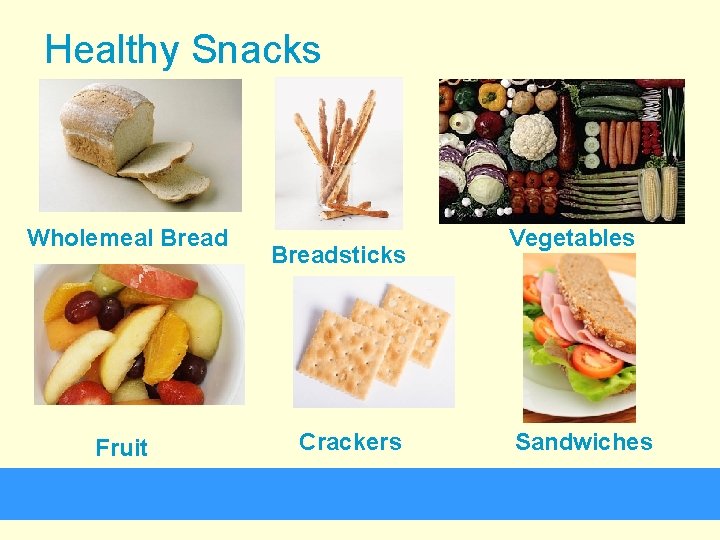 Healthy Snacks

Wholemeal Bread

Breadsticks

Vegetables

Fruit

Crackers

Sandwiches